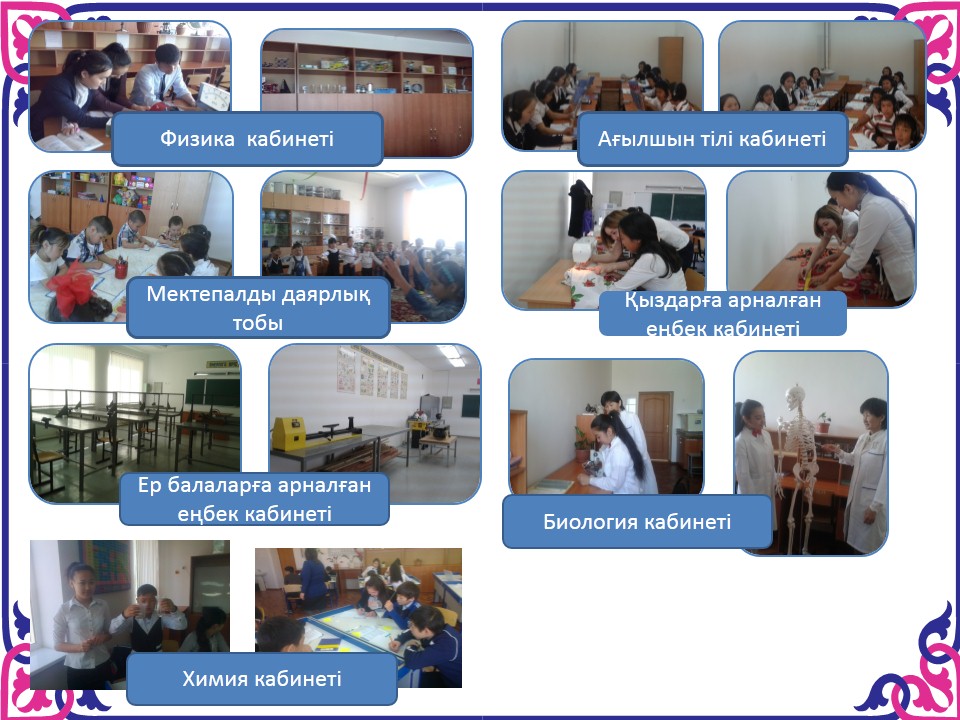 Физика кабинеті

Ағылшын тілі кабинеті

Мектепалды даярлық тобы

Қыздарға арналған еңбек кабинеті

Ер балаларға арналған еңбек кабинеті

Биология кабинеті

Химия кабинеті